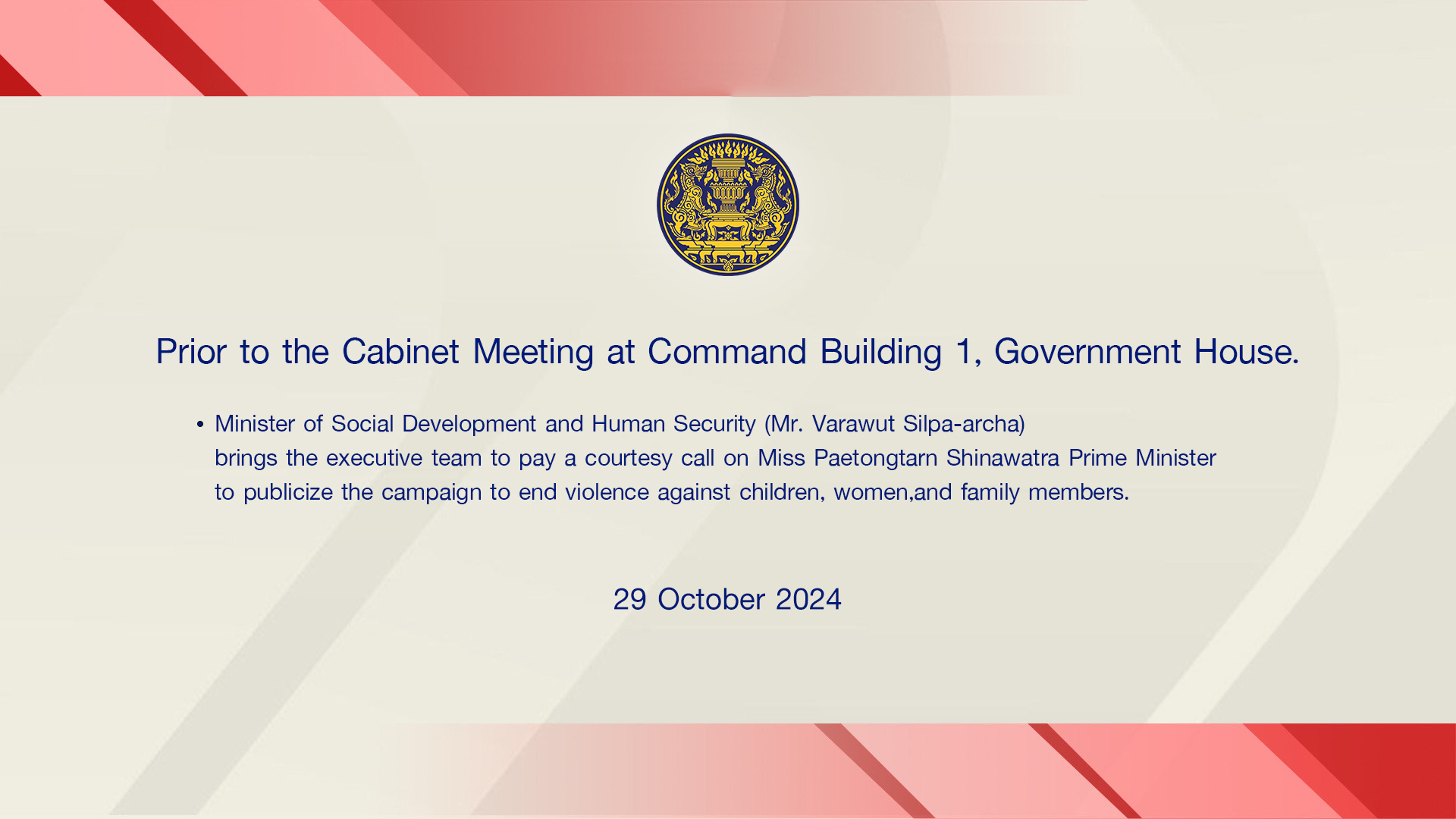 Prior to the Cabinet Meeting at Command Building 1, Government House.

• Minister of Social Development and Human Security (Mr. Varawut Silpa-archa) brings the executive team to pay a courtesy call on Miss Paetongtarn Shinawatra Prime Minister to publicize the campaign to end violence against children, women,and family members.

29 October 2024